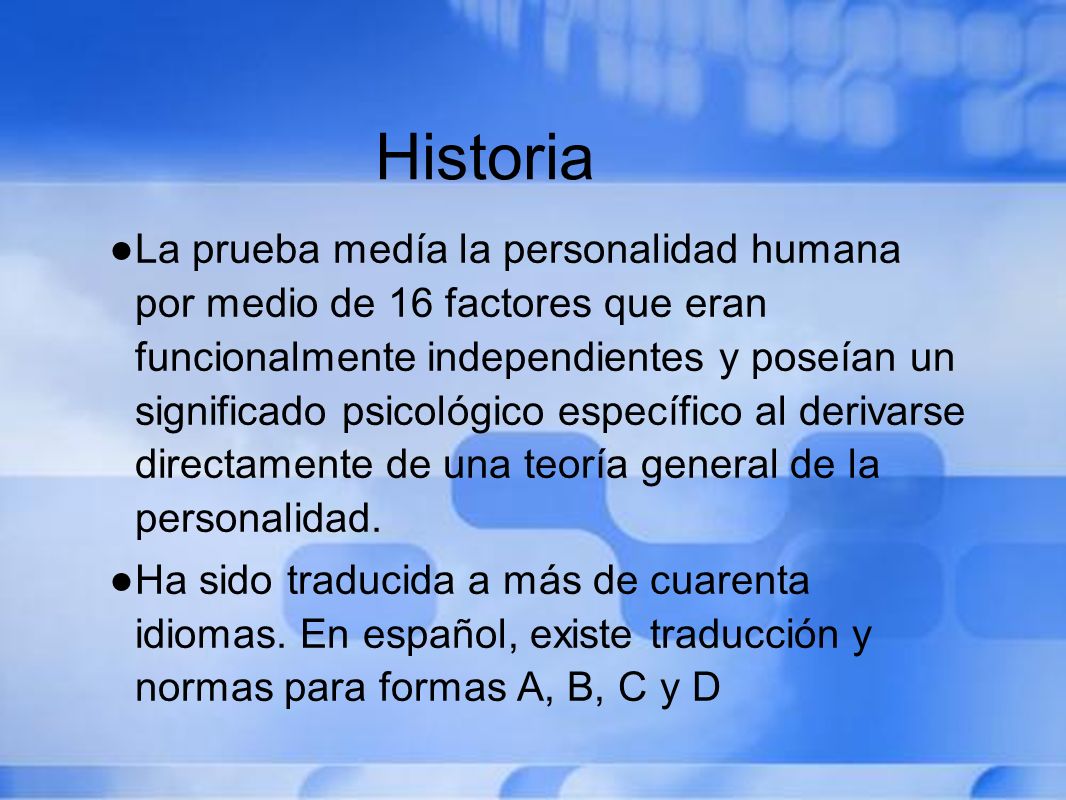 Historia

●La prueba medía la personalidad humana por medio de 16 factores que eran funcionalmente independientes y poseían un significado psicológico específico al derivarse directamente de una teoría general de la personalidad.

●Ha sido traducida a más de cuarenta idiomas. En español, existe traducción y normas para formas A, B, C y D